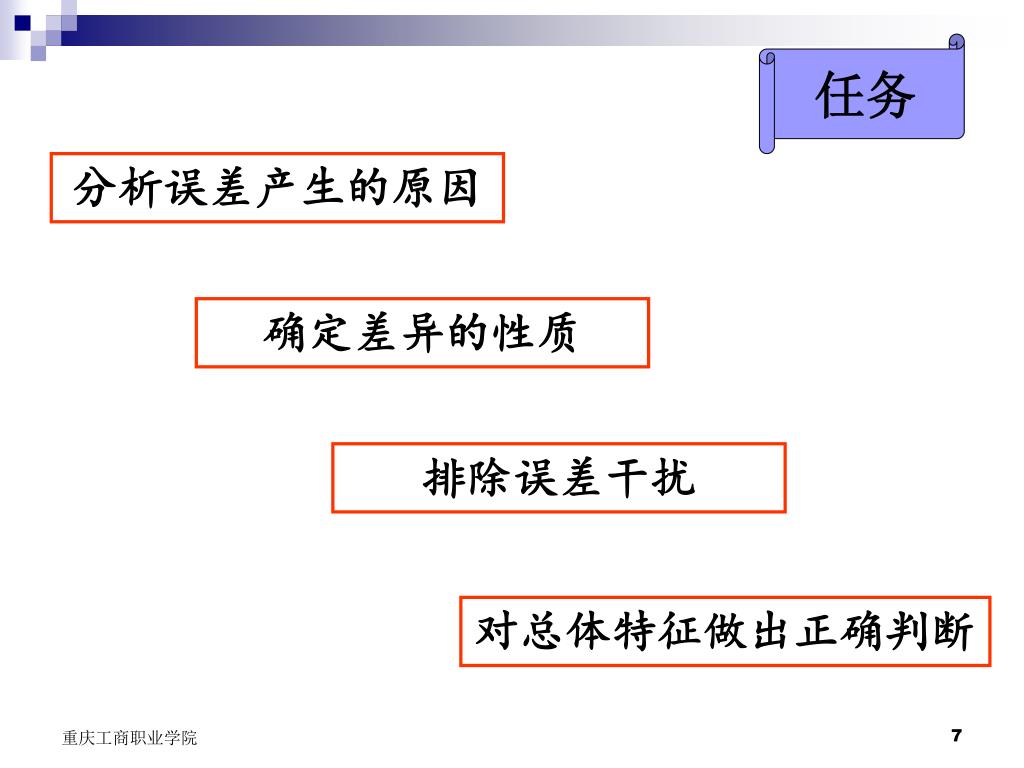 任务

分析误差产生的原因

确定差异的性质

排除误差干扰

对总体特征做出正确判断

重庆工商职业学院

7